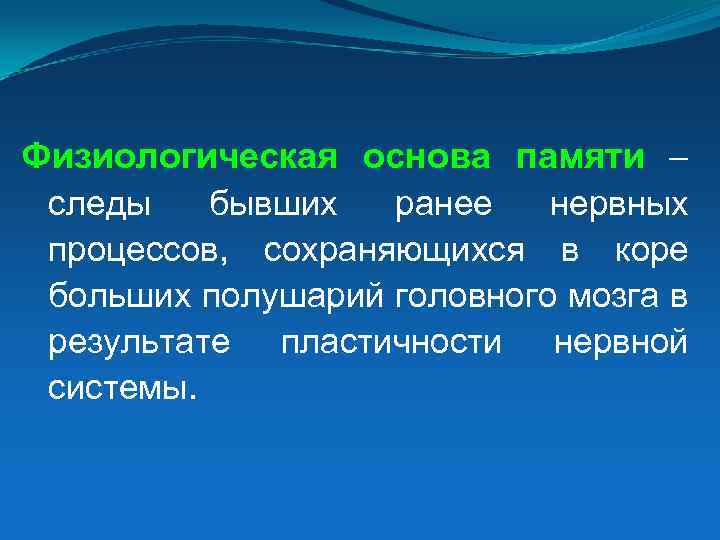 Физиологическая основа памяти – следы бывших ранее нервных процессов, сохраняющихся в коре больших полушарий головного мозга в результате пластичности нервной системы.